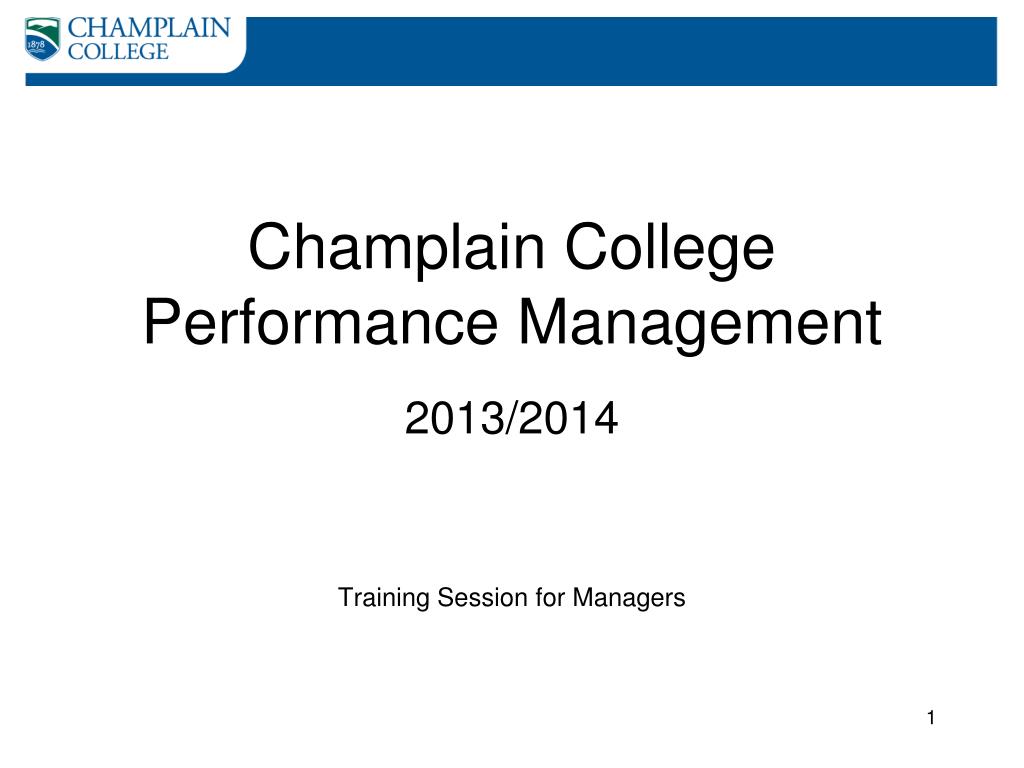 1878
CHAMPLAIN
COLLEGE

Champlain College
Performance Management

2013/2014

Training Session for Managers

1